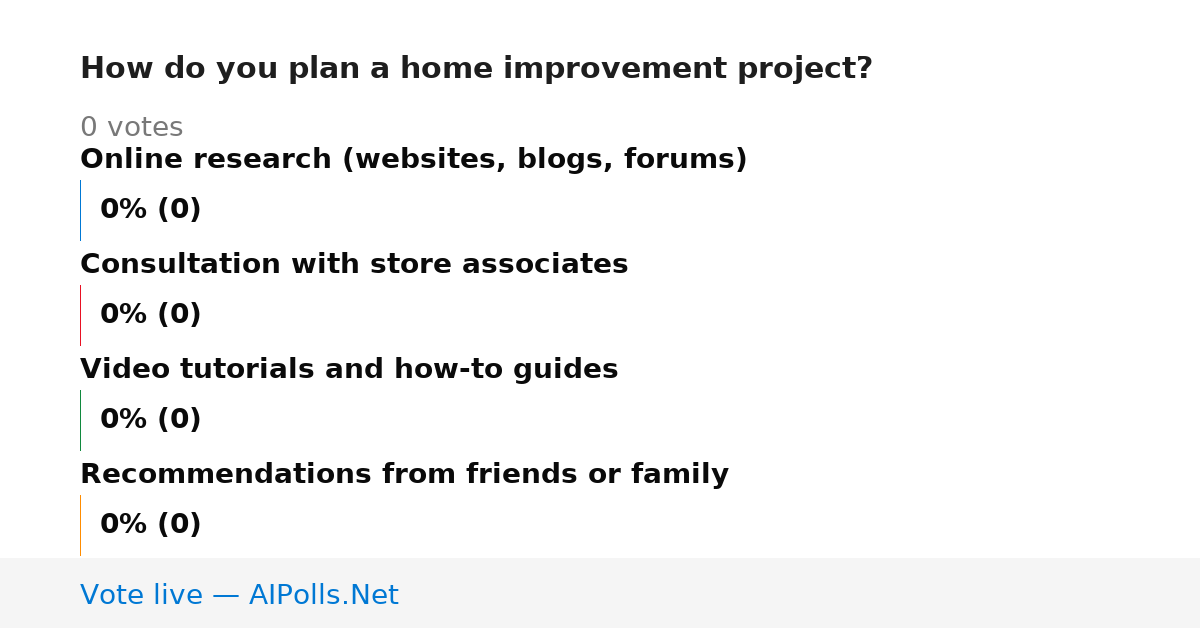 How do you plan a home improvement project?

0 votes

Online research (websites, blogs, forums)

0% (0)

Consultation with store associates

0% (0)

Video tutorials and how-to guides

0% (0)

Recommendations from friends or family

0% (0)

Vote live — AIPolls.Net